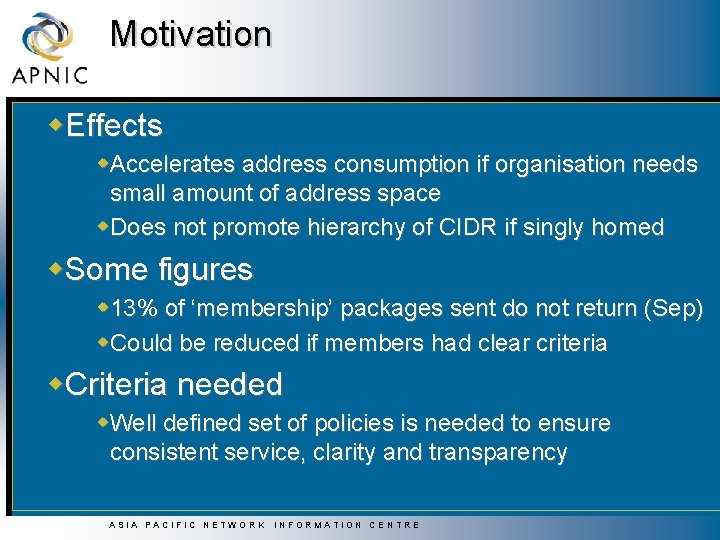 APNIC

Motivation

Effects

Accelerates address consumption if organisation needs small amount of address space

Does not promote hierarchy of CIDR if singly homed

Some figures

13% of ‘membership’ packages sent do not return (Sep)

Could be reduced if members had clear criteria

Criteria needed

Well defined set of policies is needed to ensure consistent service, clarity and transparency

ASIA PACIFIC NETWORK INFORMATION CENTRE